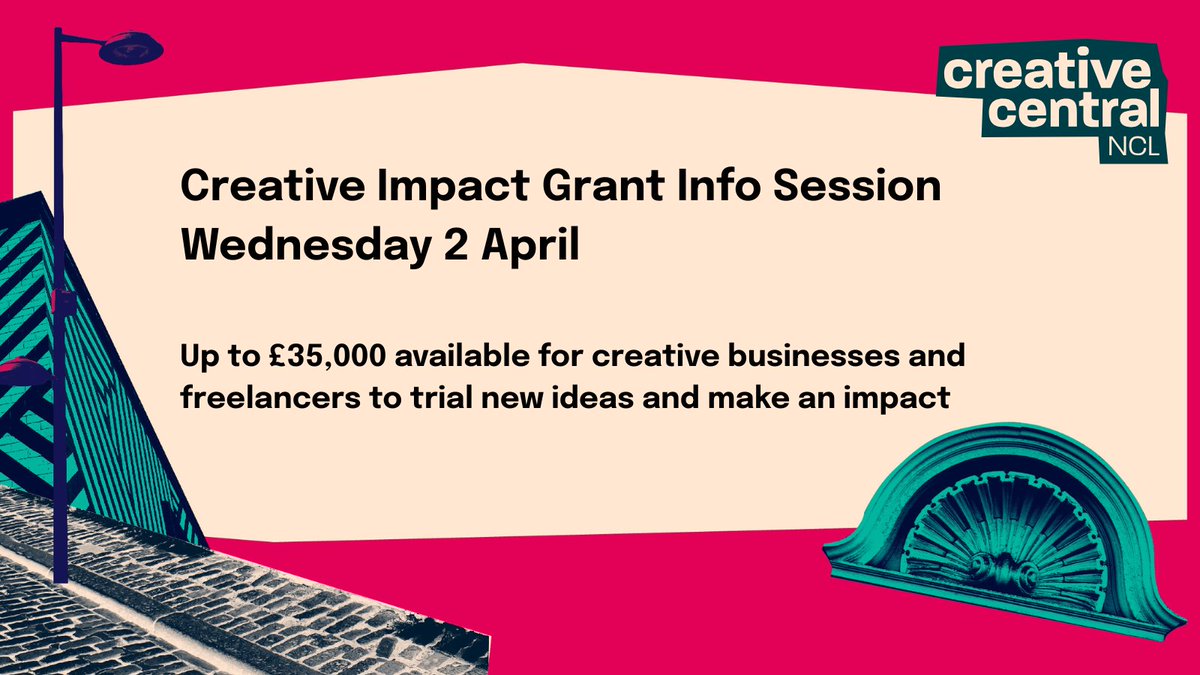 creative central NCL

Creative Impact Grant Info Session
Wednesday 2 April

Up to £35,000 available for creative businesses and freelancers to trial new ideas and make an impact